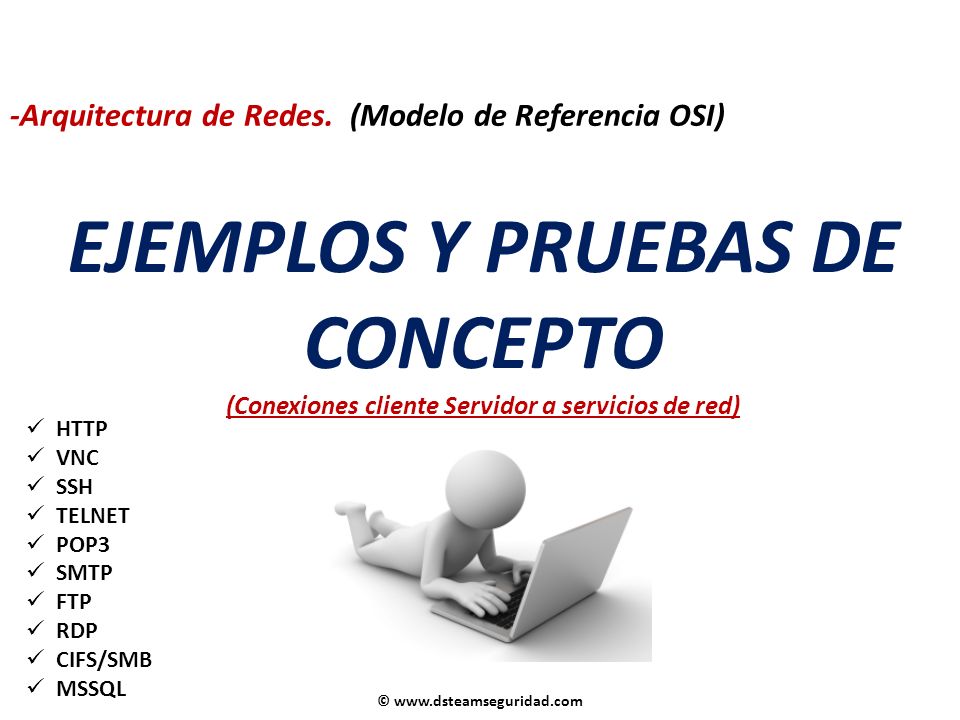 -Arquitectura de Redes. (Modelo de Referencia OSI)

EJEMPLOS Y PRUEBAS DE CONCEPTO

(Conexiones cliente Servidor a servicios de red)

✓ HTTP
✓ VNC
✓ SSH
✓ TELNET
✓ POP3
✓ SMTP
✓ FTP
✓ RDP
✓ CIFS/SMB
✓ MSSQL

© www.dsteamseguridad.com